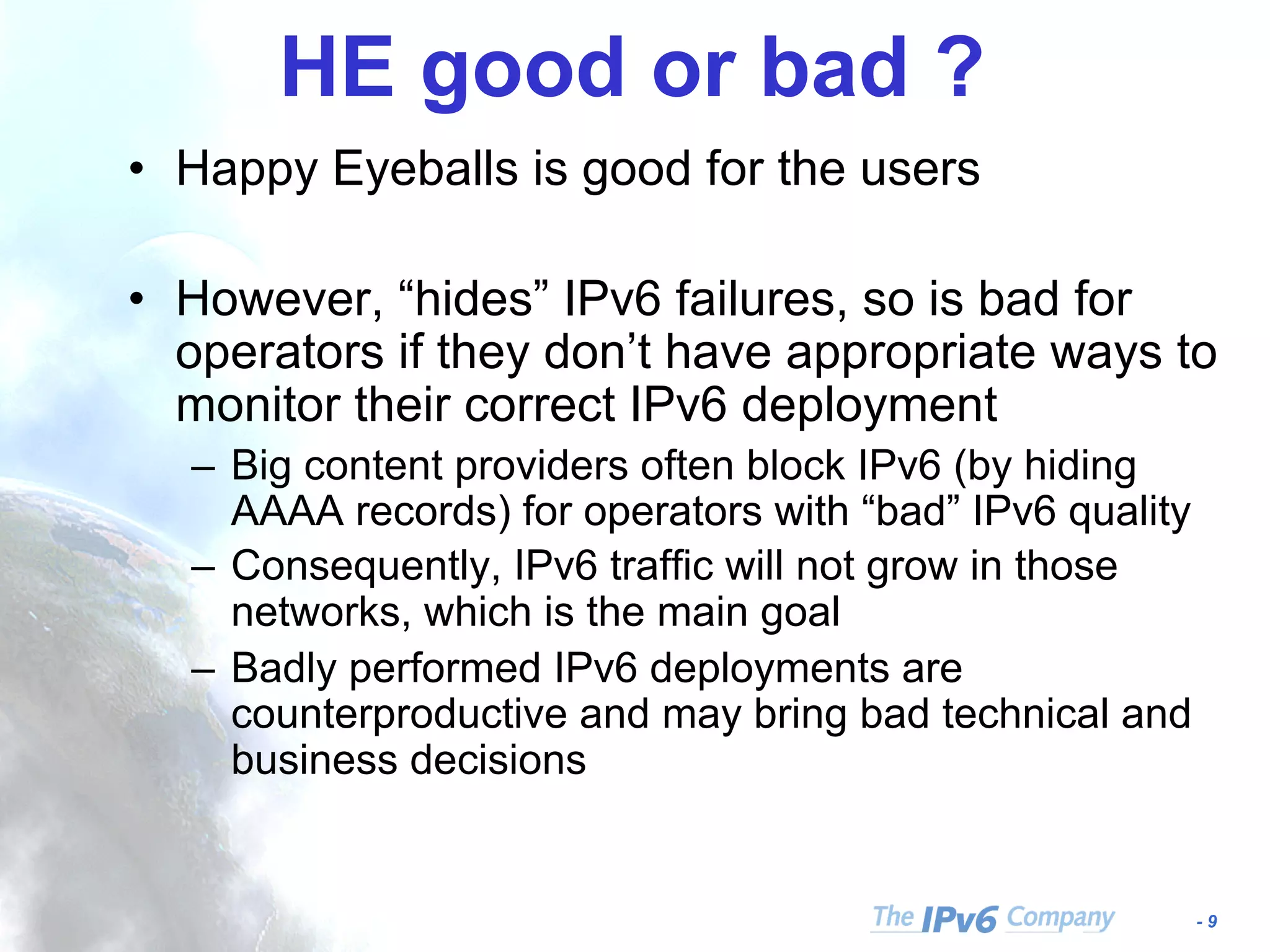 HE good or bad ?

• Happy Eyeballs is good for the users

• However, “hides” IPv6 failures, so is bad for operators if they don’t have appropriate ways to monitor their correct IPv6 deployment
– Big content providers often block IPv6 (by hiding AAAA records) for operators with “bad” IPv6 quality
– Consequently, IPv6 traffic will not grow in those networks, which is the main goal
– Badly performed IPv6 deployments are counterproductive and may bring bad technical and business decisions

The IPv6 Company

- 9